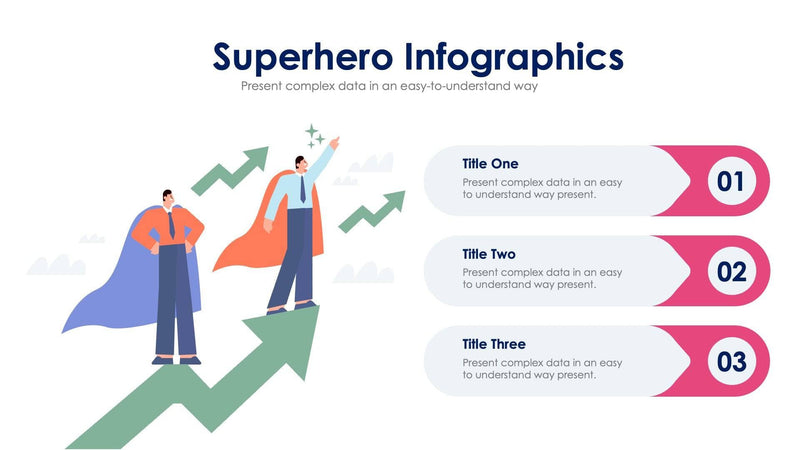 Superhero Infographics

Present complex data in an easy-to-understand way

Title One
Present complex data in an easy to understand way present.
01

Title Two
Present complex data in an easy to understand way present.
02

Title Three
Present complex data in an easy to understand way present.
03